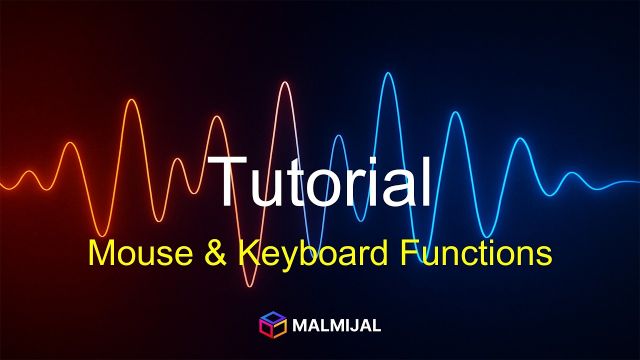 Tutorial

Mouse & Keyboard Functions

MALMIJAL